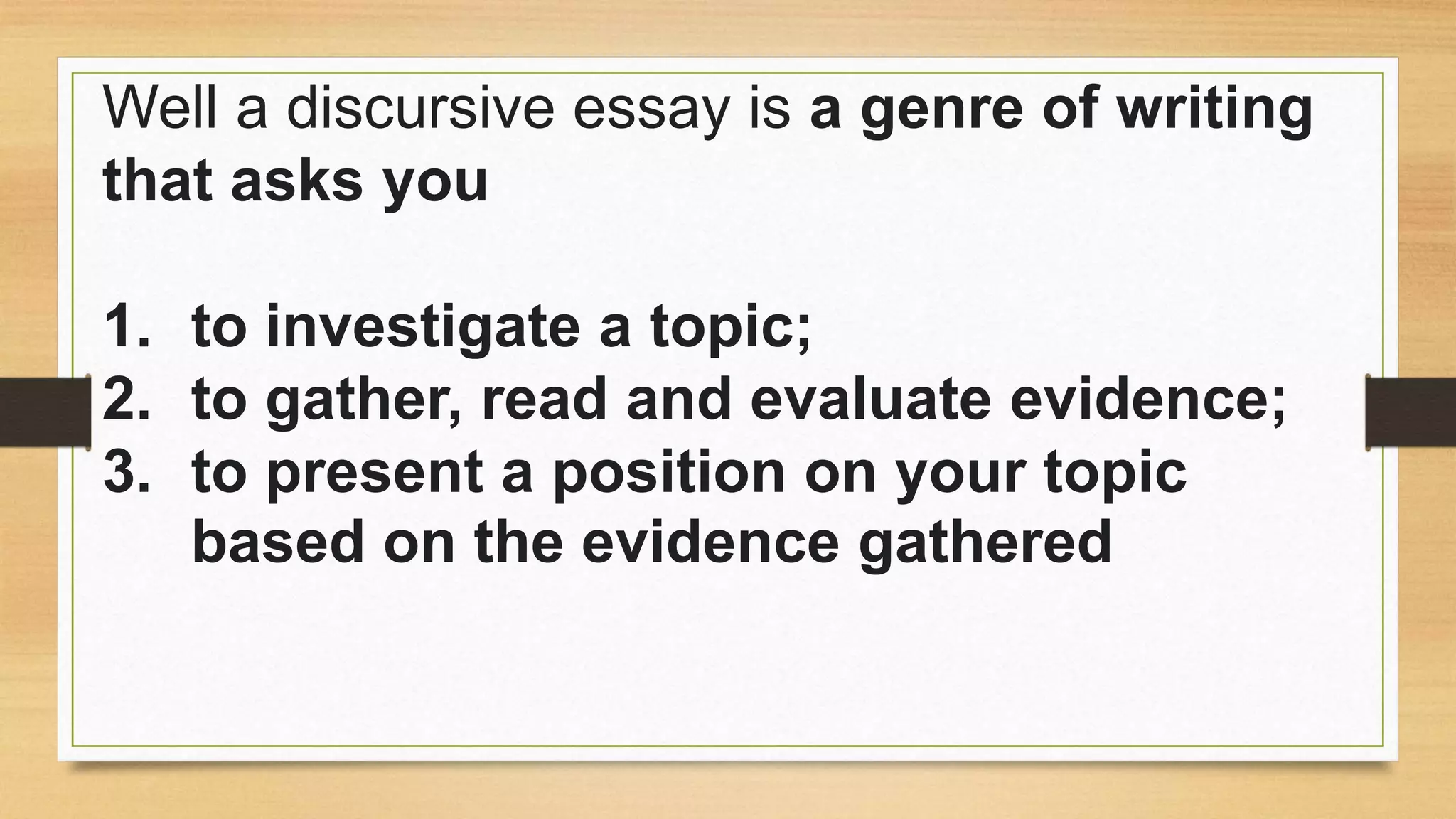 Well a discursive essay is a genre of writing that asks you

1. to investigate a topic;
2. to gather, read and evaluate evidence;
3. to present a position on your topic based on the evidence gathered